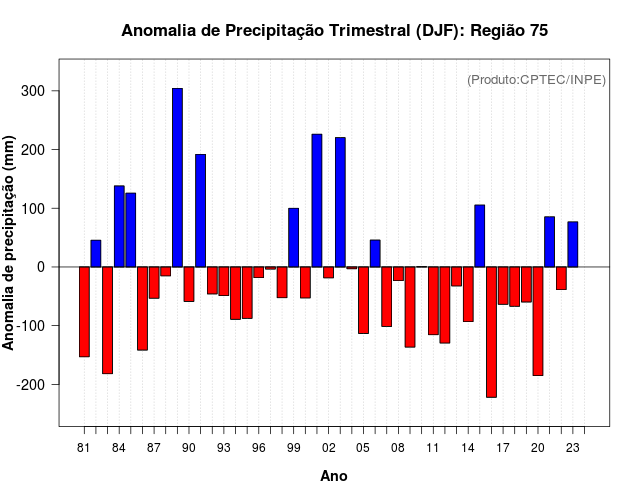 Anomalia de Precipitação Trimestral (DJF): Região 75

(Produto:CPTEC/INPE)

Anomalia de precipitação (mm)

300
200
100
0
-100
-200

81 84 87 90 93 96 99 02 05 08 11 14 17 20 23

Ano